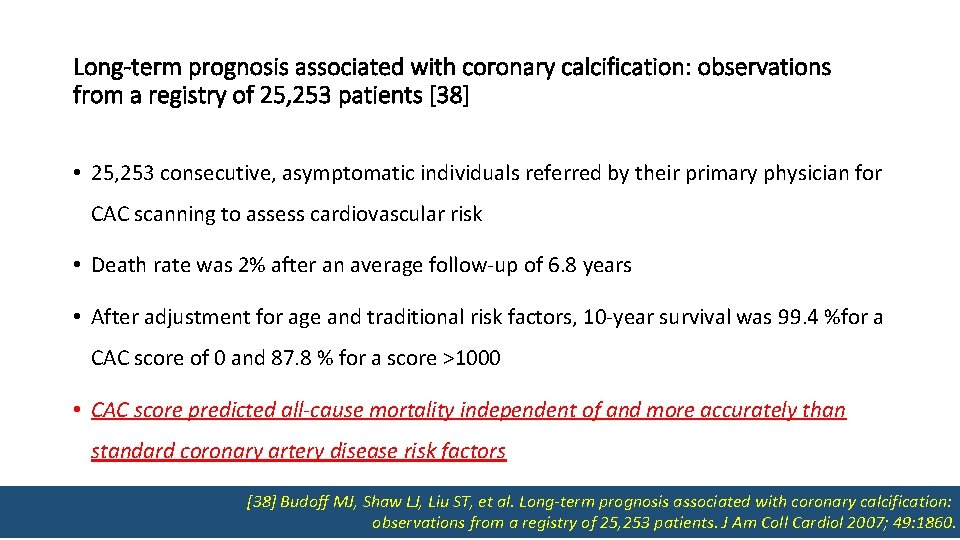 Long-term prognosis associated with coronary calcification: observations from a registry of 25,253 patients [38]

• 25,253 consecutive, asymptomatic individuals referred by their primary physician for CAC scanning to assess cardiovascular risk

• Death rate was 2% after an average follow-up of 6.8 years

• After adjustment for age and traditional risk factors, 10-year survival was 99.4 %for a CAC score of 0 and 87.8 % for a score >1000

• CAC score predicted all-cause mortality independent of and more accurately than standard coronary artery disease risk factors

[38] Budoff MJ, Shaw LJ, Liu ST, et al. Long-term prognosis associated with coronary calcification: observations from a registry of 25,253 patients. J Am Coll Cardiol 2007; 49:1860.